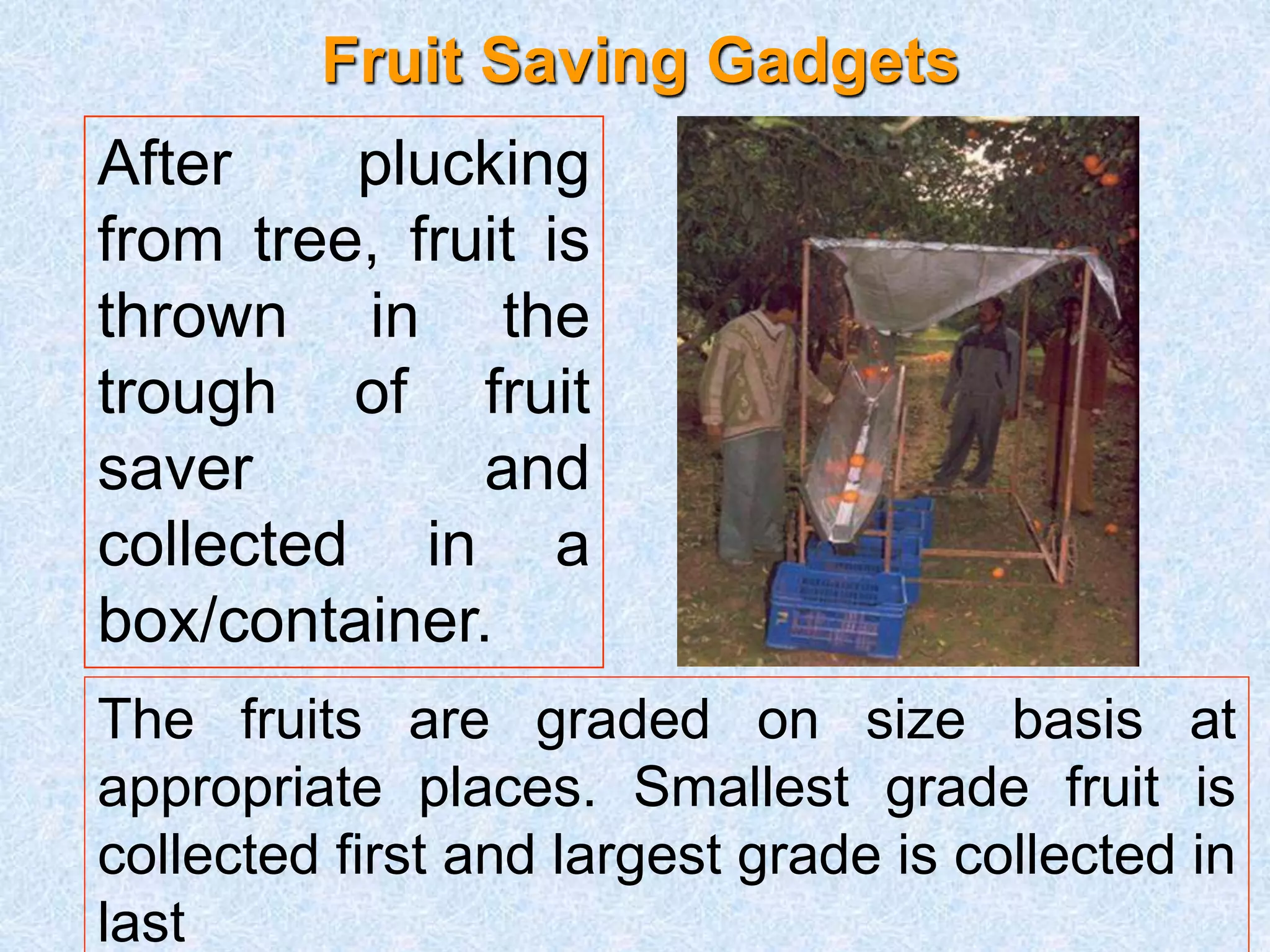 Fruit Saving Gadgets

After plucking from tree, fruit is thrown in the trough of fruit saver and collected in a box/container.

The fruits are graded on size basis at appropriate places. Smallest grade fruit is collected first and largest grade is collected in last